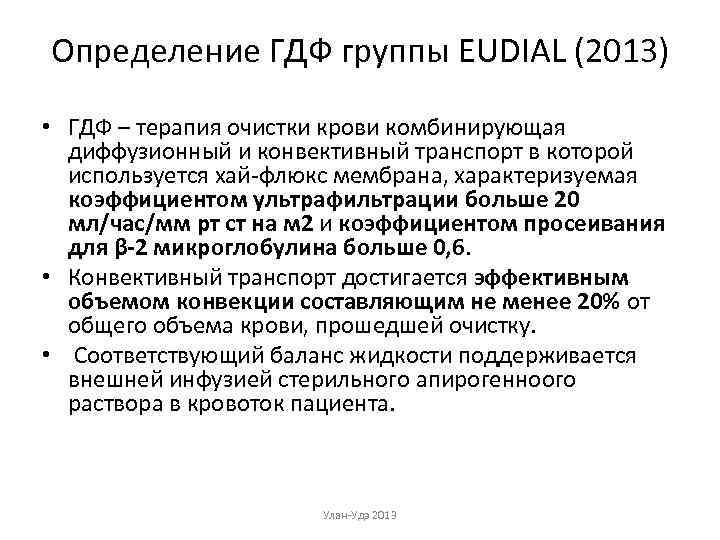 Определение ГДФ группы EUDIAL (2013)

• ГДФ – терапия очистки крови комбинирующая диффузионный и конвективный транспорт в которой используется хай-флюкс мембрана, характеризуемая коэффициентом ультрафильтрации больше 20 мл/час/мм рт ст на м2 и коэффициентом просеивания для β-2 микроглобулина больше 0,6.

• Конвективный транспорт достигается эффективным объемом конвекции составляющим не менее 20% от общего объема крови, прошедшей очистку.

• Соответствующий баланс жидкости поддерживается внешней инфузией стерильного апирогенноого раствора в кровоток пациента.

Улан-Удэ 2013